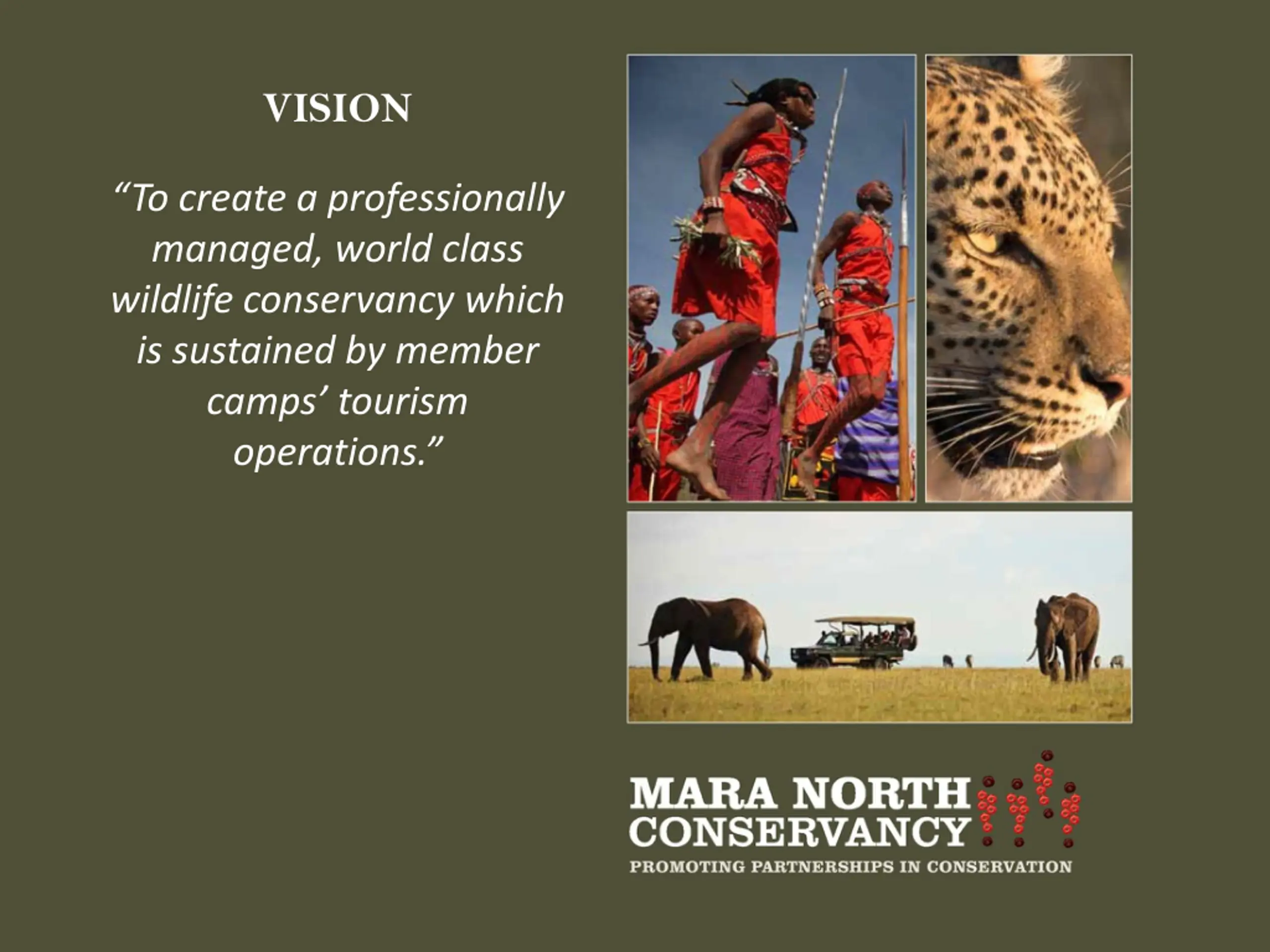 VISION

“To create a professionally managed, world class wildlife conservancy which is sustained by member camps’ tourism operations.”

MARA NORTH CONSERVANCY
PROMOTING PARTNERSHIPS IN CONSERVATION